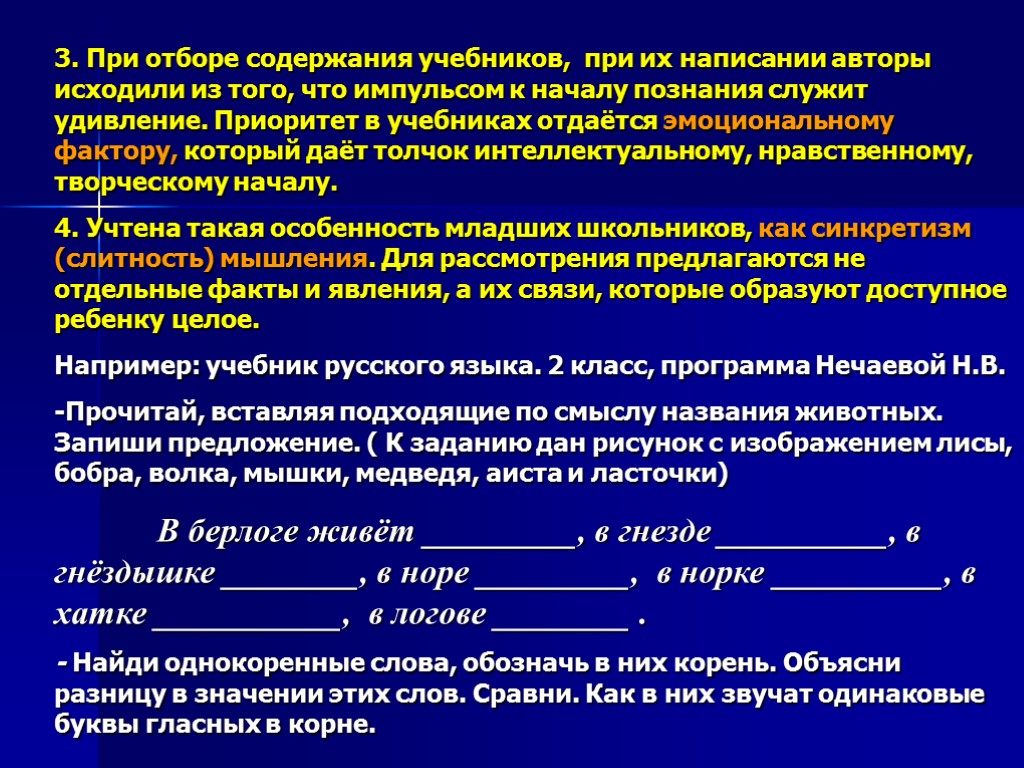 3. При отборе содержания учебников, при их написании авторы исходили из того, что импульсом к началу познания служит удивление. Приоритет в учебниках отдаётся эмоциональному фактору, который даёт толчок интеллектуальному, нравственному, творческому началу.

4. Учтена такая особенность младших школьников, как синкретизм (слитность) мышления. Для рассмотрения предлагаются не отдельные факты и явления, а их связи, которые образуют доступное ребенку целое.

Например: учебник русского языка. 2 класс, программа Нечаевой Н.В.

-Прочитай, вставляя подходящие по смыслу названия животных. Запиши предложение. ( К заданию дан рисунок с изображением лисы, бобра, волка, мышки, медведя, аиста и ласточки)

В берлоге живёт _________, в гнезде __________, в гнёздышке ________, в норе _________, в норке __________, в хатке ___________, в логове ________ .

- Найди однокоренные слова, обозначь в них корень. Объясни разницу в значении этих слов. Сравни. Как в них звучат одинаковые буквы гласных в корне.